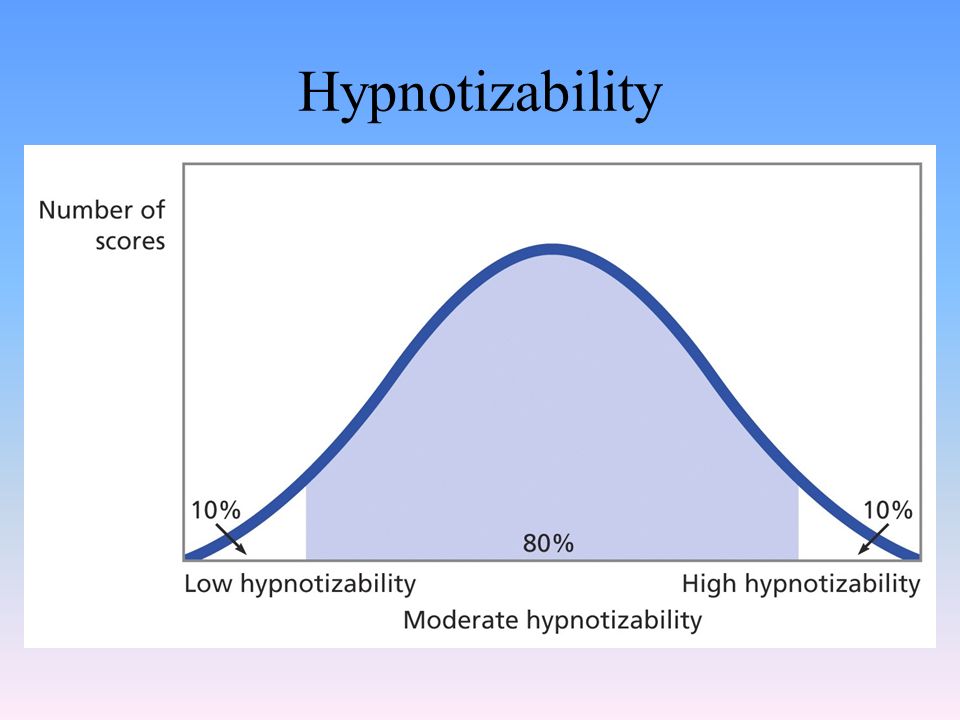 Hypnotizability

Number of scores

10%

80%

10%

Low hypnotizability

High hypnotizability

Moderate hypnotizability